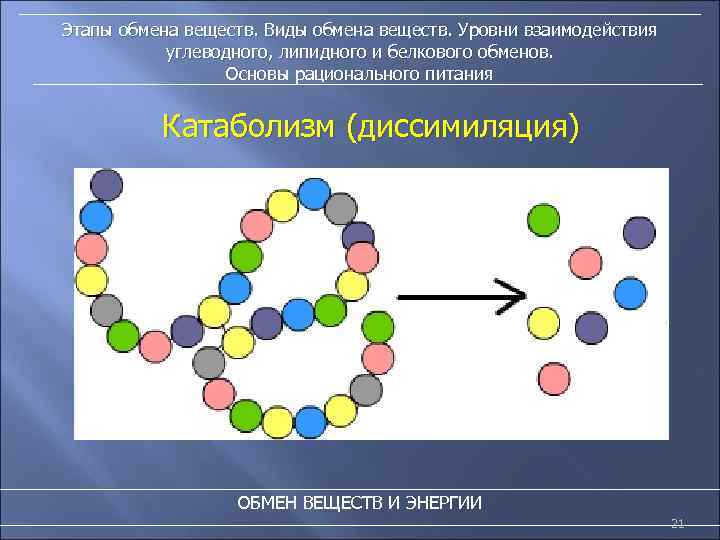 Этапы обмена веществ. Виды обмена веществ. Уровни взаимодействия углеводного, липидного и белкового обменов.
Основы рационального питания

Катаболизм (диссимиляция)

ОБМЕН ВЕЩЕСТВ И ЭНЕРГИИ

21